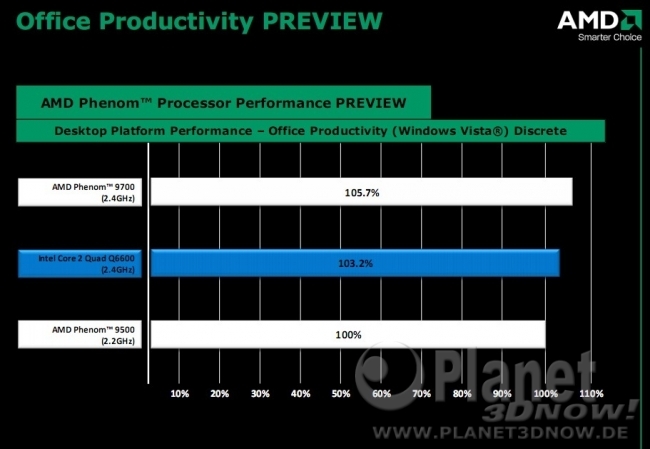 Office Productivity PREVIEW

AMD
Smarter Choice

AMD Phenom™ Processor Performance PREVIEW

Desktop Platform Performance – Office Productivity (Windows Vista®) Discrete

AMD Phenom™ 9700 (2.4GHz)
105.7%

Intel Core 2 Quad Q6600 (2.4GHz)
103.2%

AMD Phenom™ 9500 (2.2GHz)
100%

10% 20% 30% 40% 50% 60% 70% 80% 90% 100% 110%

Planet 3DNOW!
WWW.PLANET3DNOW.DE